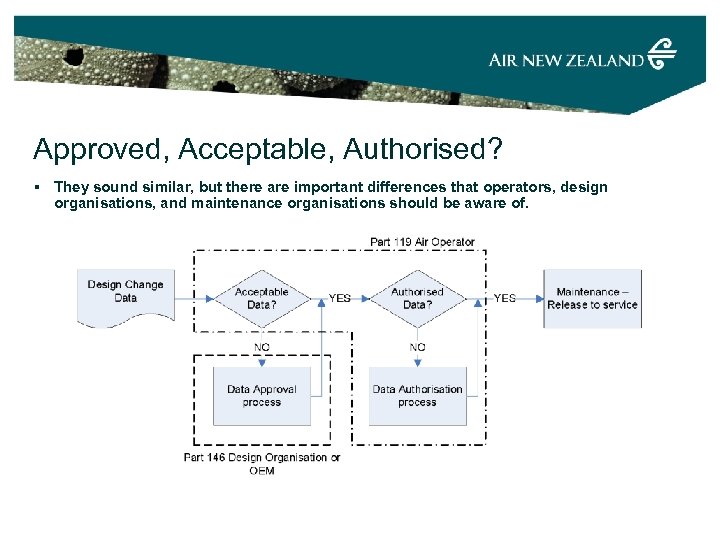 AIR NEW ZEALAND

Approved, Acceptable, Authorised?

▪ They sound similar, but there are important differences that operators, design organisations, and maintenance organisations should be aware of.

Part 119 Air Operator

Design Change Data

Acceptable Data?

YES

Authorised Data?

YES

Maintenance – Release to service

NO

NO

Data Approval process

Data Authorisation process

Part 146 Design Organisation or OEM